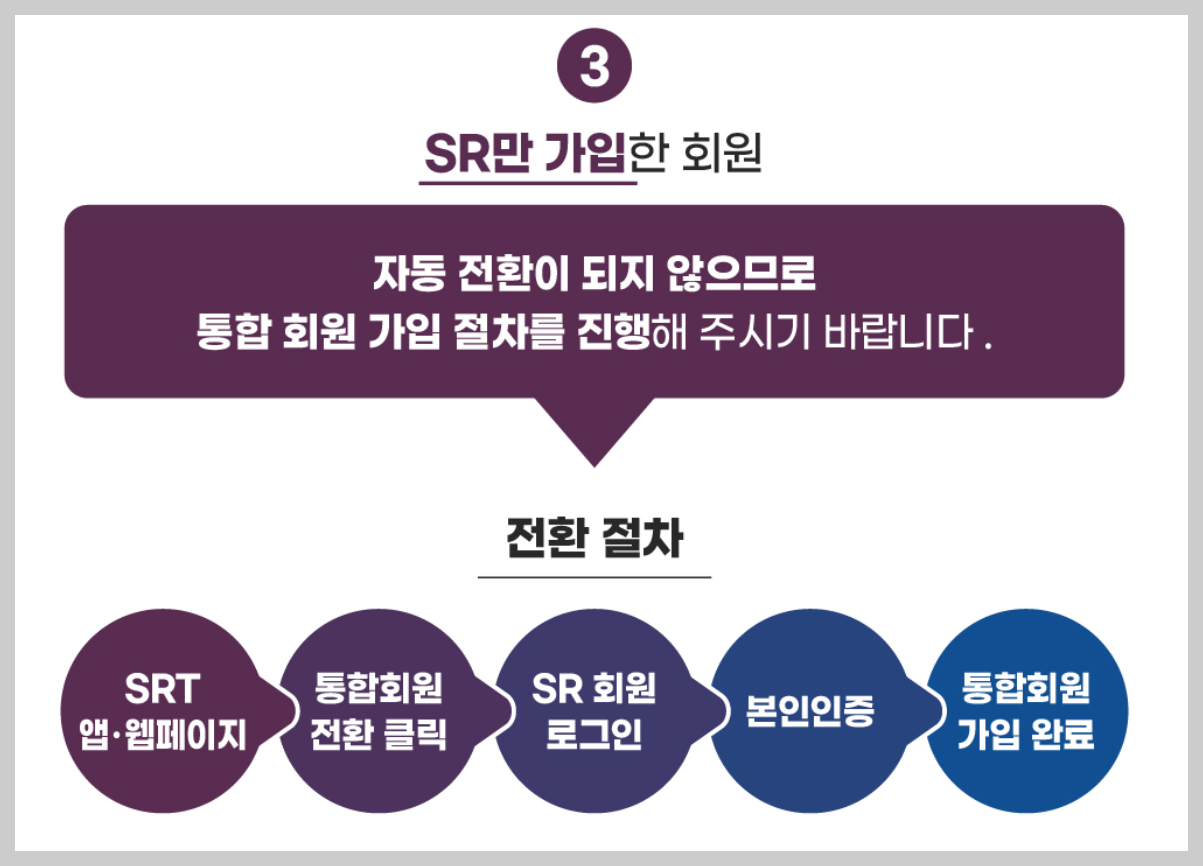 3

SR만 가입한 회원

자동 전환이 되지 않으므로
통합 회원 가입 절차를 진행해 주시기 바랍니다 .

전환 절차

SRT
앱·웹페이지

통합회원
전환 클릭

SR 회원
로그인

본인인증

통합회원
가입 완료